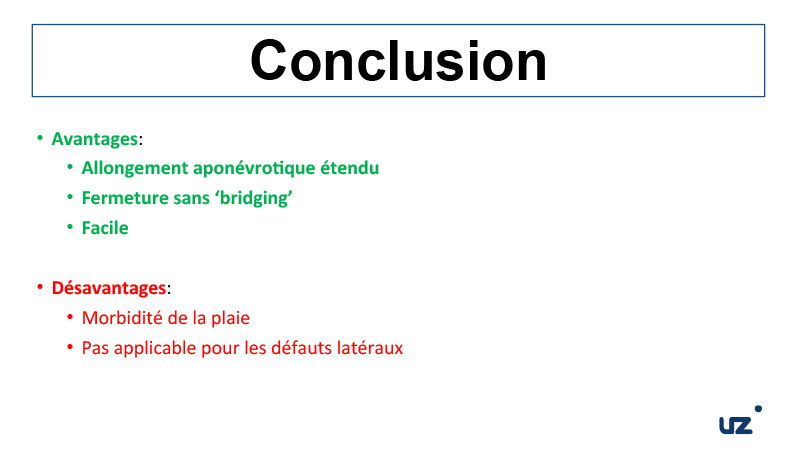 Conclusion

• Avantages:
  • Allongement aponévrotique étendu
  • Fermeture sans ‘bridging’
  • Facile

• Désavantages:
  • Morbidité de la plaie
  • Pas applicable pour les défauts latéraux

UZ